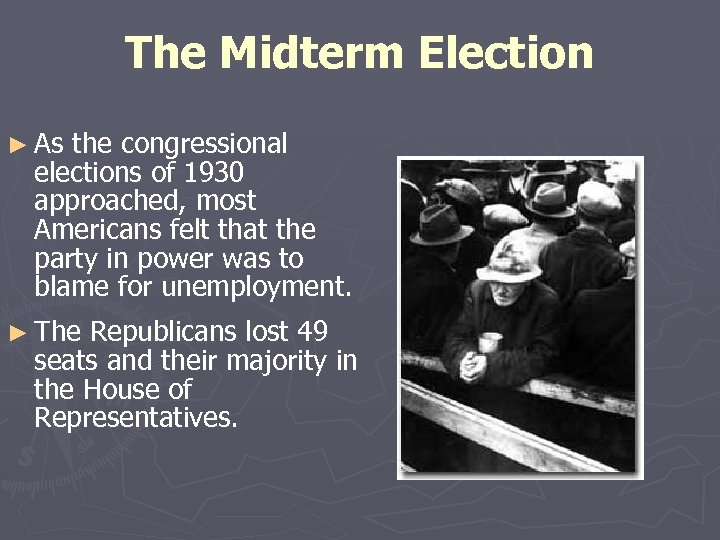 The Midterm Election

► As the congressional elections of 1930 approached, most Americans felt that the party in power was to blame for unemployment.

► The Republicans lost 49 seats and their majority in the House of Representatives.